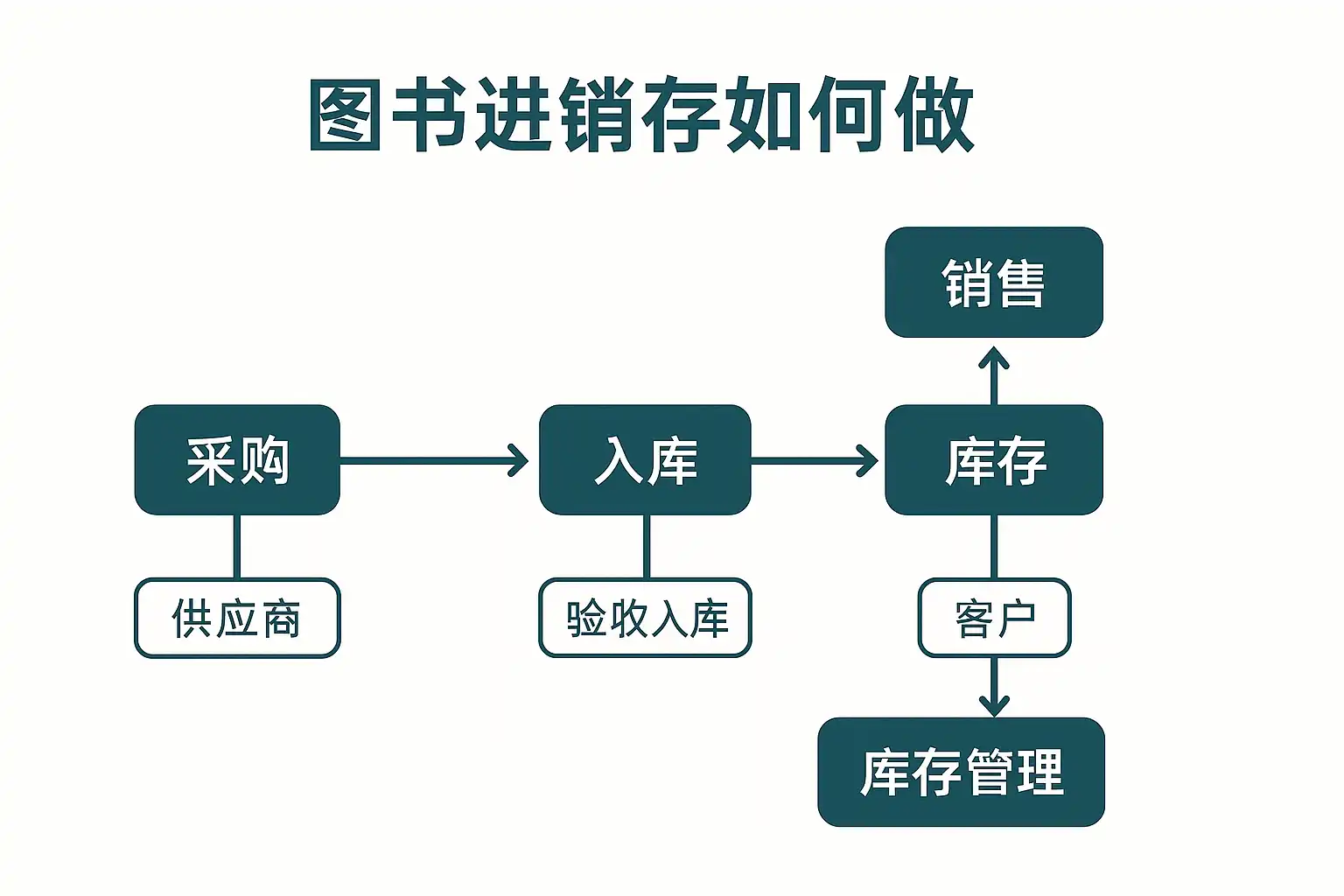 图书进销存如何做

销售

采购

入库

库存

供应商

验收入库

客户

库存管理